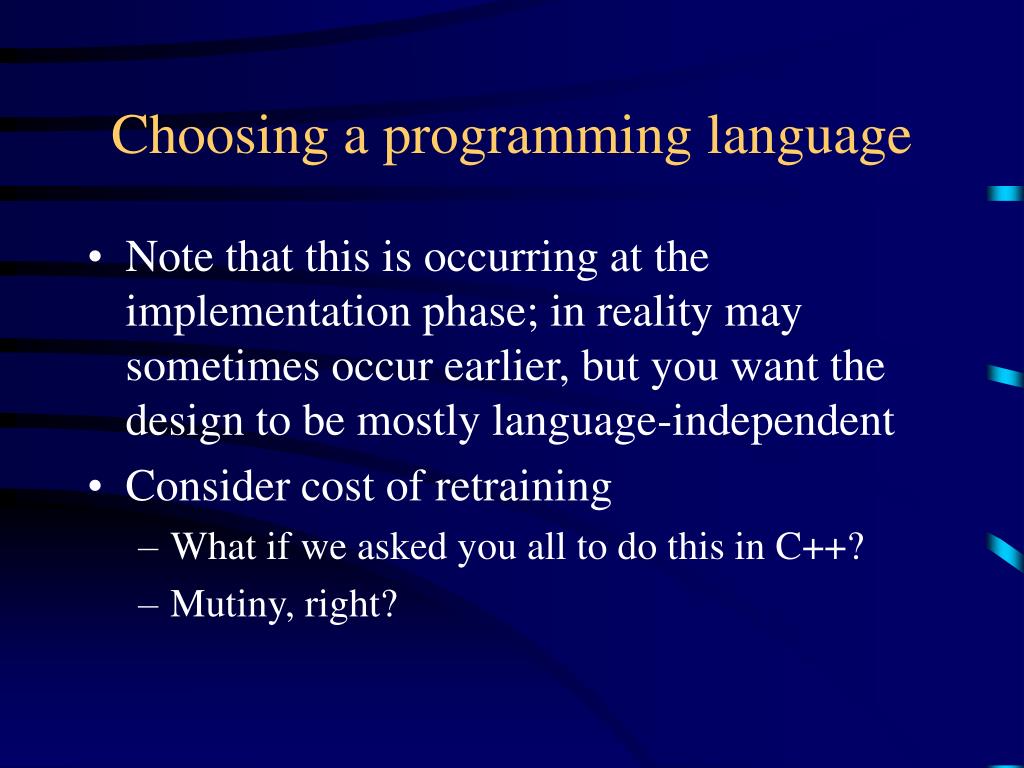 Choosing a programming language

• Note that this is occurring at the implementation phase; in reality may sometimes occur earlier, but you want the design to be mostly language-independent

• Consider cost of retraining

– What if we asked you all to do this in C++?

– Mutiny, right?